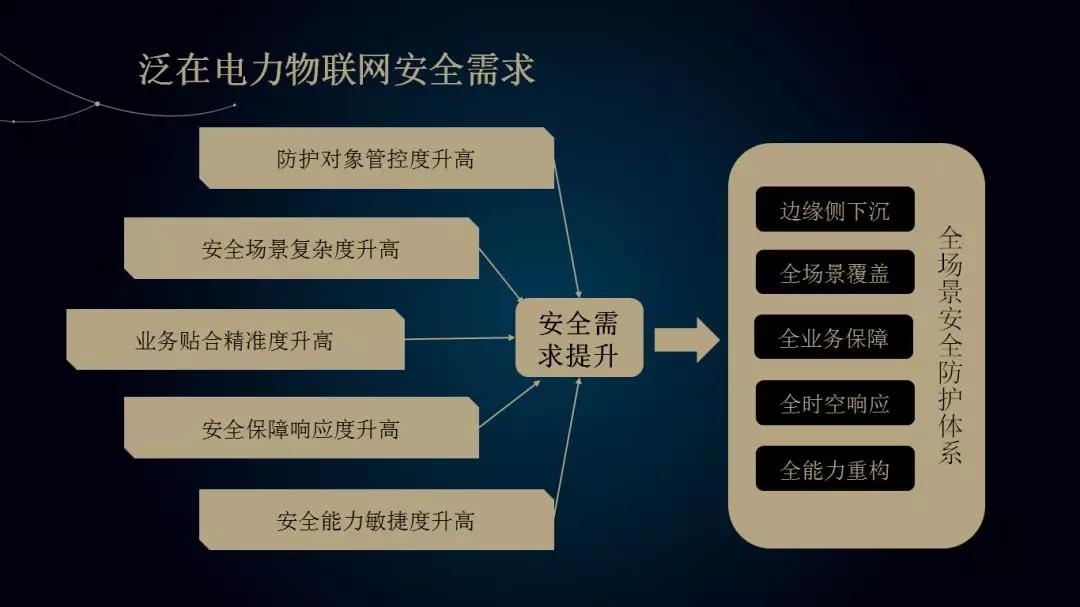 泛在电力物联网安全需求

防护对象管控度升高

安全场景复杂度升高

业务贴合精准度升高

安全保障响应度升高

安全能力敏捷度升高

安全需求提升

边缘侧下沉

全场景覆盖

全业务保障

全时空响应

全能力重构

全场景安全防护体系